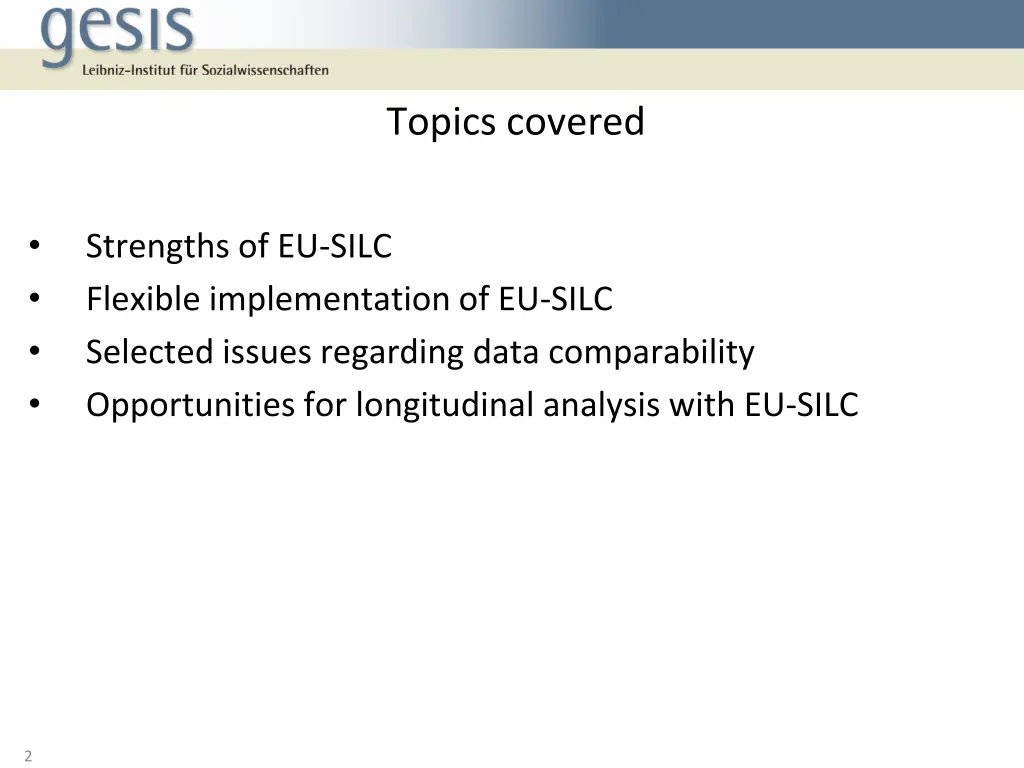 gesis
Leibniz-Institut für Sozialwissenschaften

Topics covered

• Strengths of EU-SILC
• Flexible implementation of EU-SILC
• Selected issues regarding data comparability
• Opportunities for longitudinal analysis with EU-SILC

2